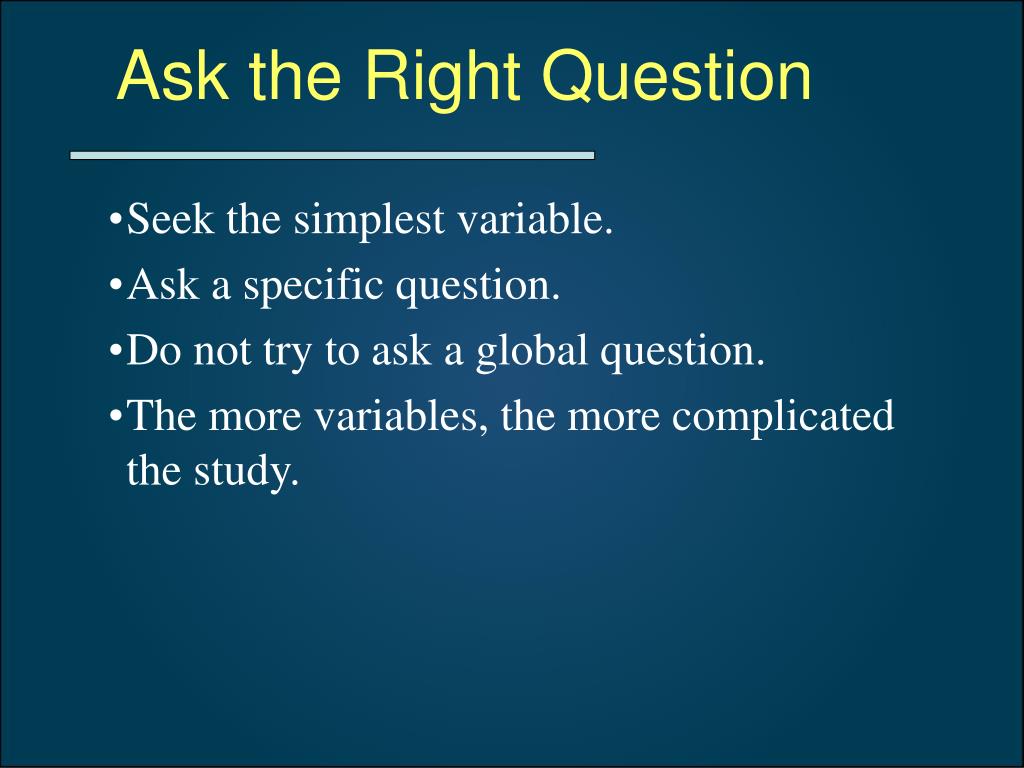 Ask the Right Question

•Seek the simplest variable.

•Ask a specific question.

•Do not try to ask a global question.

•The more variables, the more complicated the study.